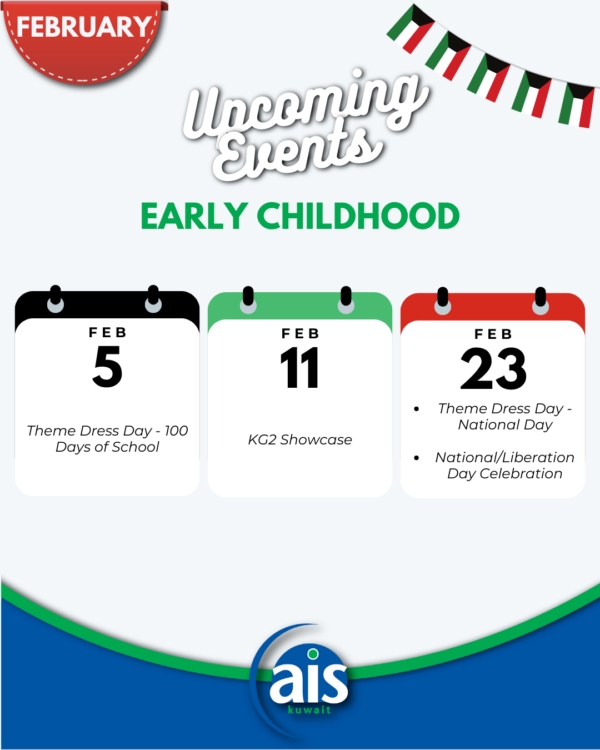 FEBRUARY

Upcoming Events

EARLY CHILDHOOD

FEB
5
Theme Dress Day - 100 Days of School

FEB
11
KG2 Showcase

FEB
23
• Theme Dress Day - National Day
• National/Liberation Day Celebration

ais
kuwait